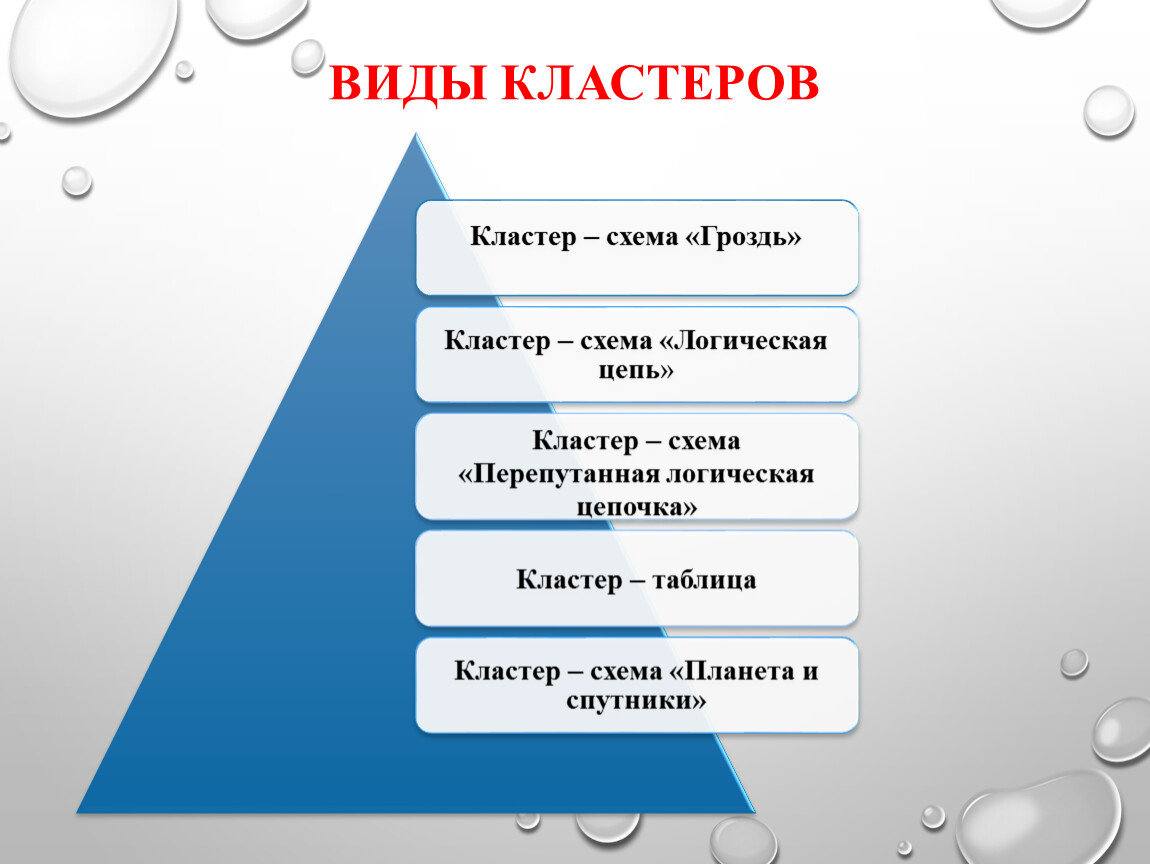 ВИДЫ КЛАСТЕРОВ

Кластер – схема «Гроздь»

Кластер – схема «Логическая цепь»

Кластер – схема «Перепутанная логическая цепочка»

Кластер – таблица

Кластер – схема «Планета и спутники»